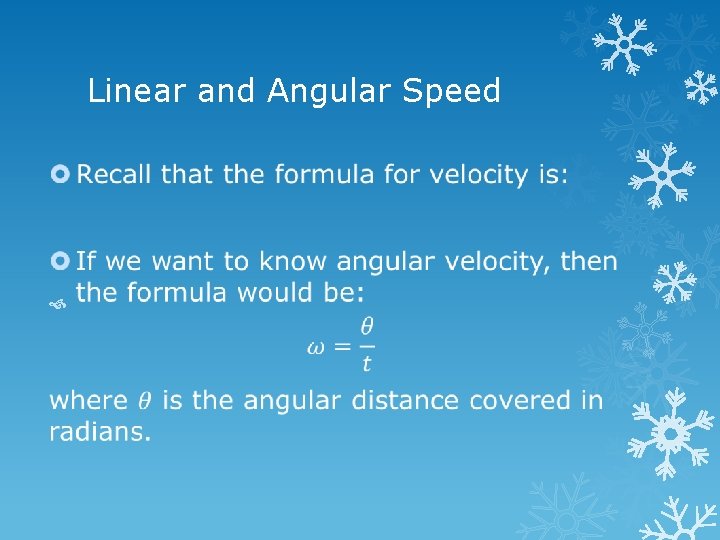 Linear and Angular Speed

Recall that the formula for velocity is:

If we want to know angular velocity, then the formula would be:

$\omega = \frac{\theta}{t}$

where $\theta$ is the angular distance covered in radians.